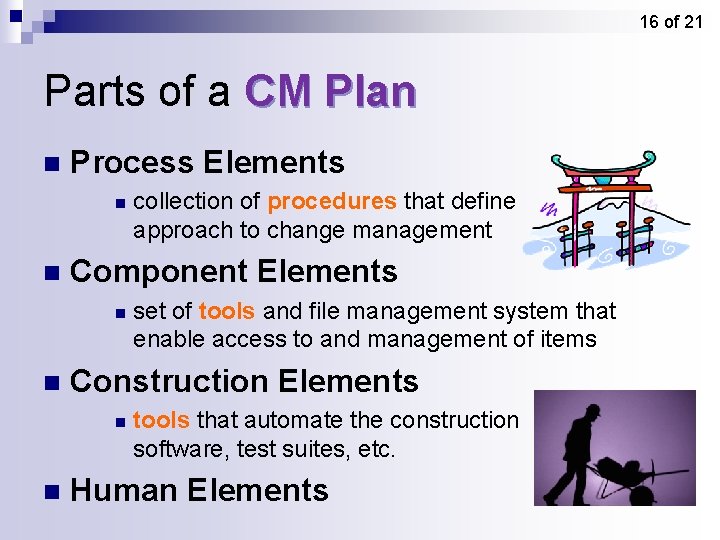 16 of 21

Parts of a CM Plan

• Process Elements
  • collection of procedures that define approach to change management
• Component Elements
  • set of tools and file management system that enable access to and management of items
• Construction Elements
  • tools that automate the construction software, test suites, etc.
• Human Elements